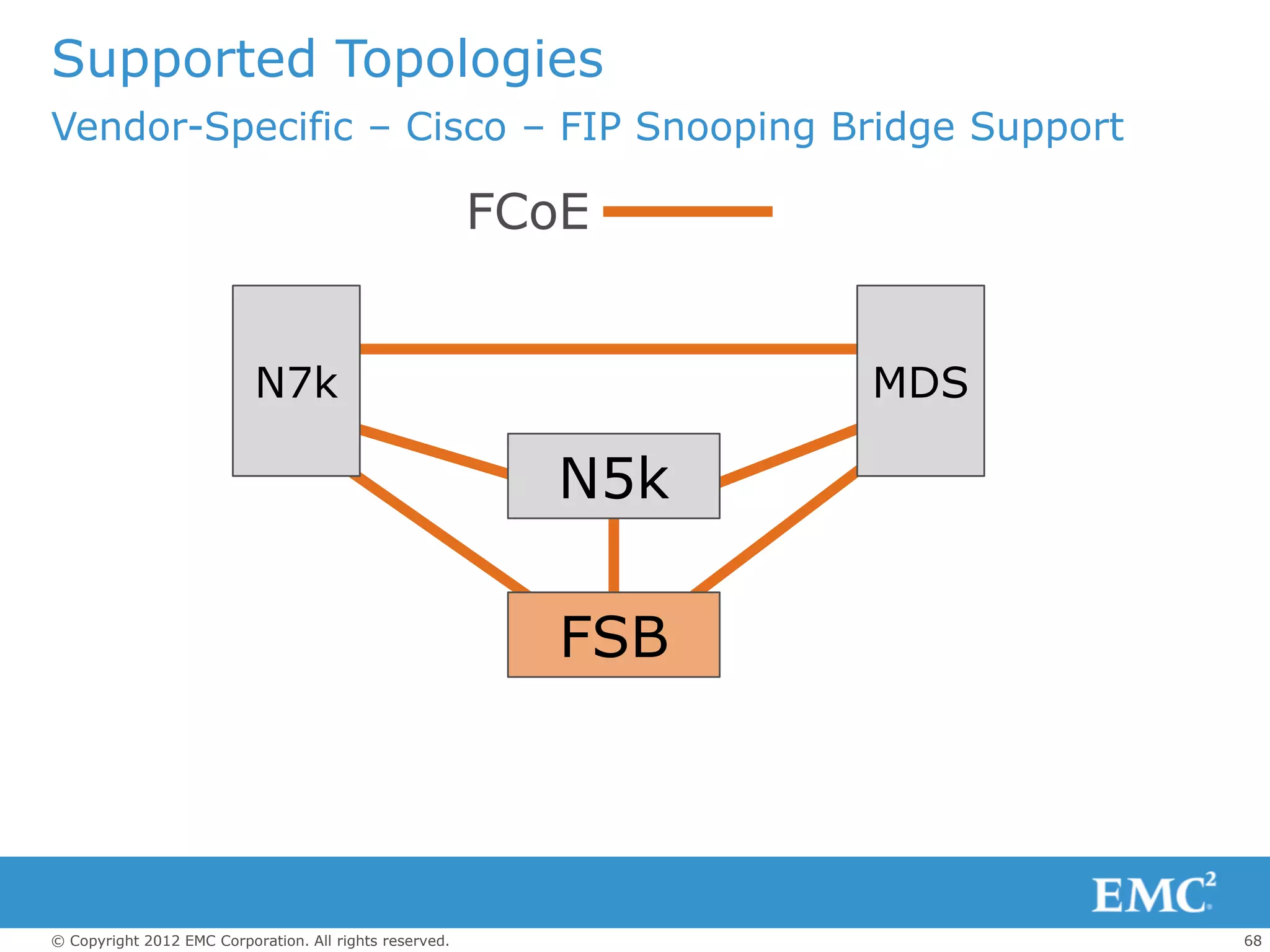 Supported Topologies

Vendor-Specific – Cisco – FIP Snooping Bridge Support

FCoE

N7k

MDS

N5k

FSB

EMC$^2$

© Copyright 2012 EMC Corporation. All rights reserved.

68